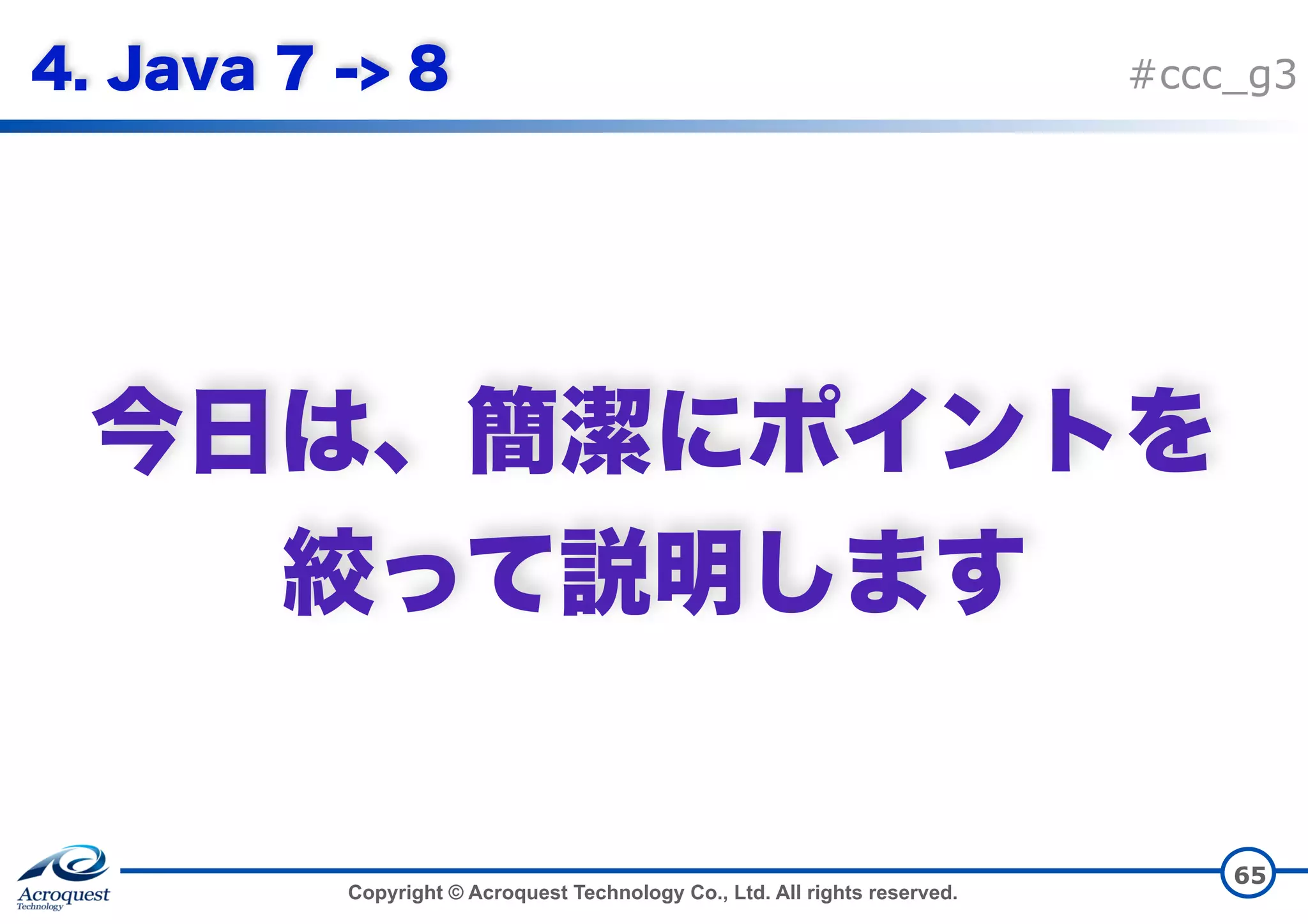 4. Java 7 -> 8

#ccc_g3

今日は、簡潔にポイントを絞って説明します

Acroquest Technology

Copyright © Acroquest Technology Co., Ltd. All rights reserved.

65